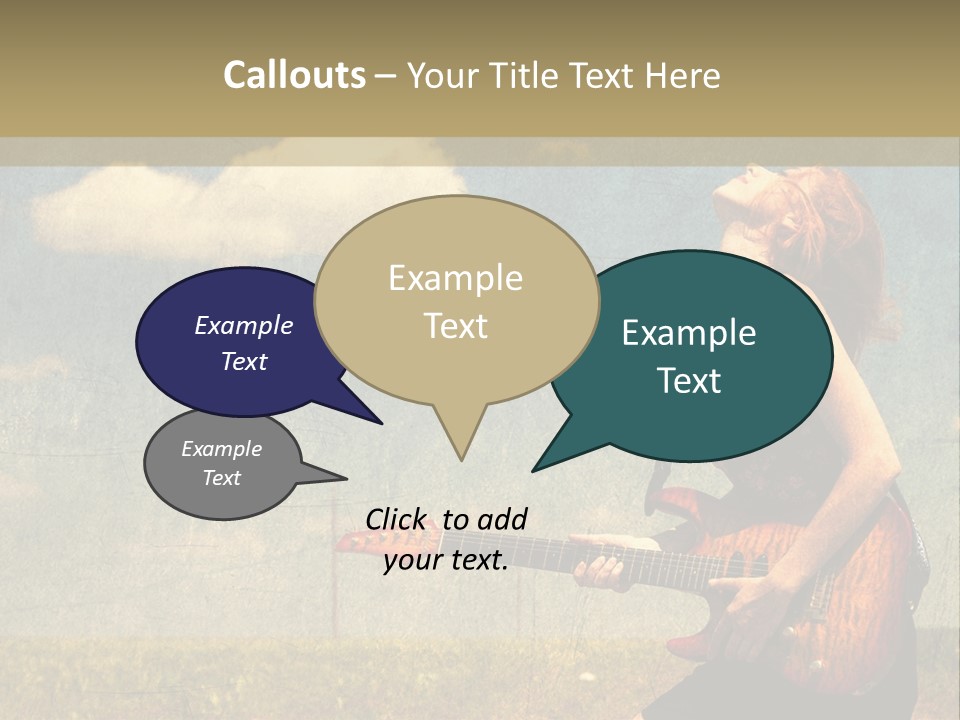 Callouts – Your Title Text Here

Example Text

Example Text

Example Text

Example Text

Click to add your text.